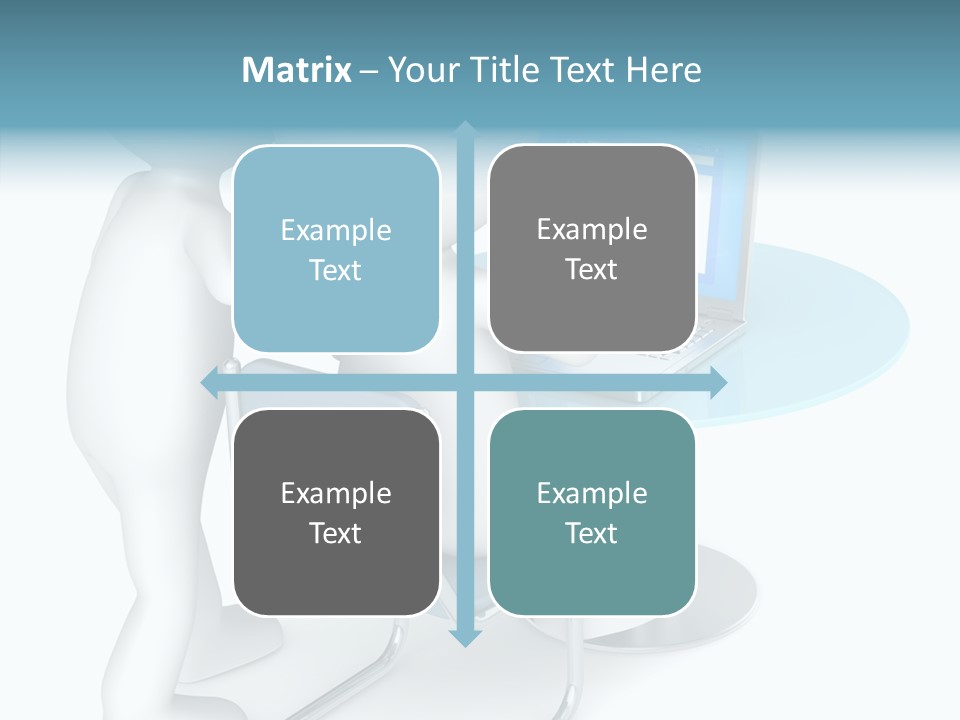 Matrix – Your Title Text Here

Example Text

Example Text

Example Text

Example Text